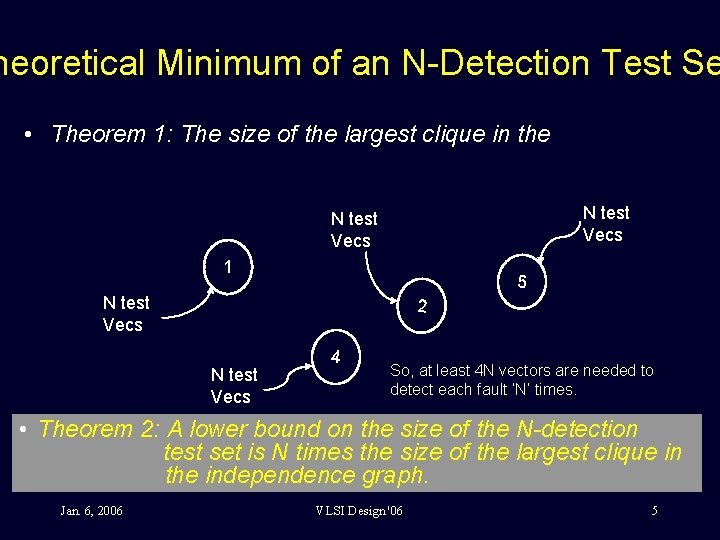 heoretical Minimum of an N-Detection Test Se

• Theorem 1: The size of the largest clique in the

N test Vecs

1

N test Vecs

2

N test Vecs

5

N test Vecs

4

So, at least 4N vectors are needed to detect each fault 'N' times.

• Theorem 2: A lower bound on the size of the N-detection test set is N times the size of the largest clique in the independence graph.

Jan. 6, 2006

VLSI Design'06

5